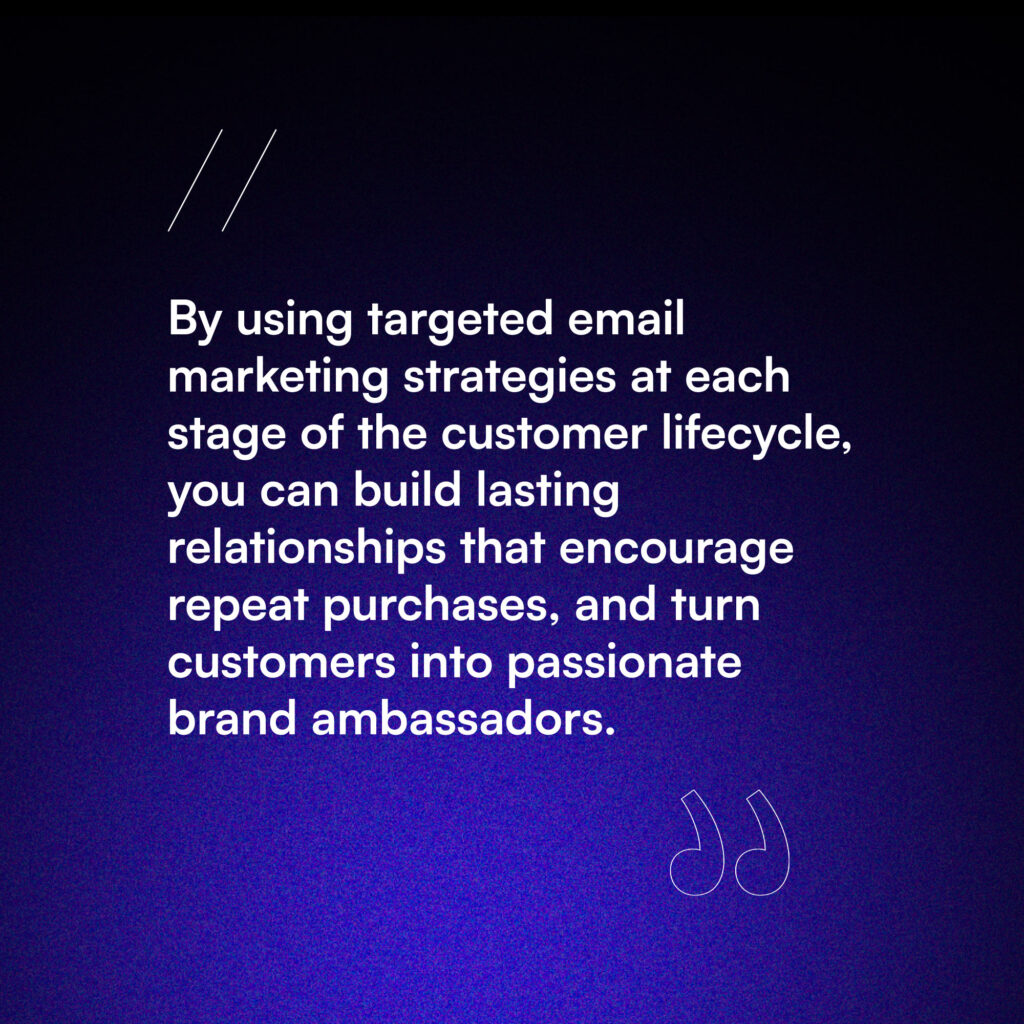 By using targeted email marketing strategies at each stage of the customer lifecycle, you can build lasting relationships that encourage repeat purchases, and turn customers into passionate brand ambassadors.